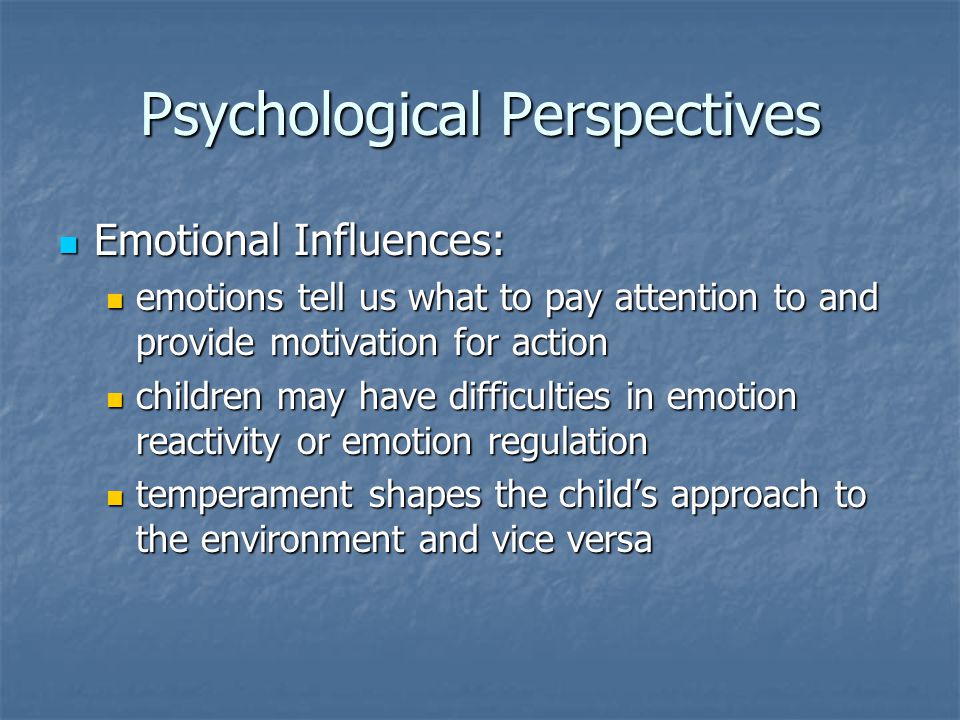 Psychological Perspectives

Emotional Influences:

emotions tell us what to pay attention to and provide motivation for action

children may have difficulties in emotion reactivity or emotion regulation

temperament shapes the child’s approach to the environment and vice versa